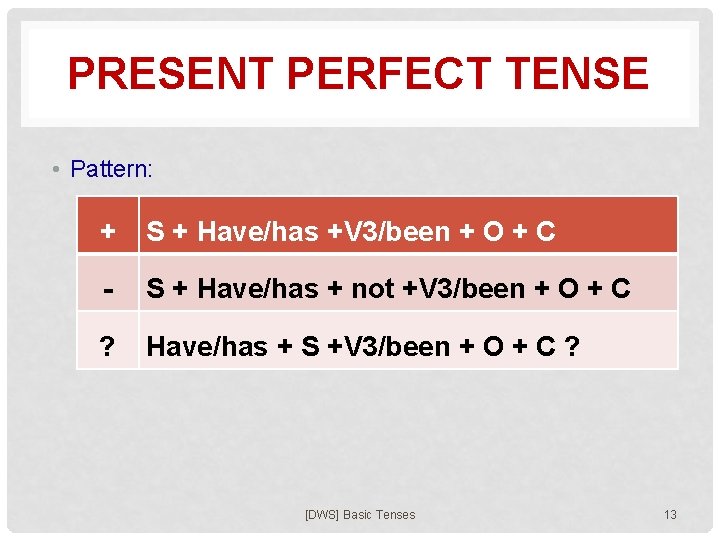 PRESENT PERFECT TENSE

• Pattern:

| + | S + Have/has +V3/been + O + C |
|---|---|
| - | S + Have/has + not +V3/been + O + C |
| ? | Have/has + S +V3/been + O + C ? |

[DWS] Basic Tenses

13